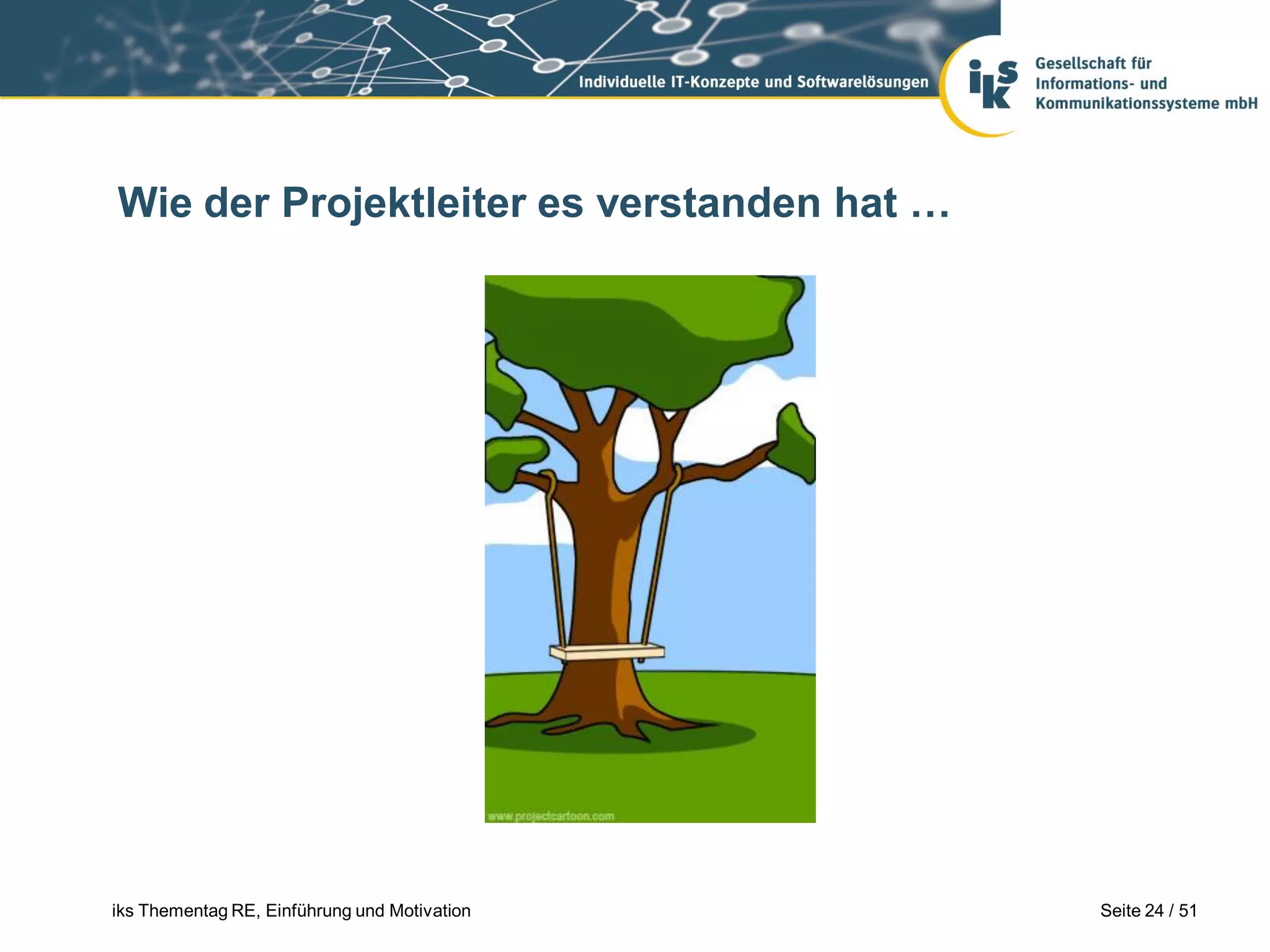 Individuelle IT-Konzepte und Softwarelösungen

iks

Gesellschaft für Informations- und Kommunikationssysteme mbH

Wie der Projektleiter es verstanden hat …

www.projectcartoon.com

iks Thementag RE, Einführung und Motivation

Seite 24 / 51